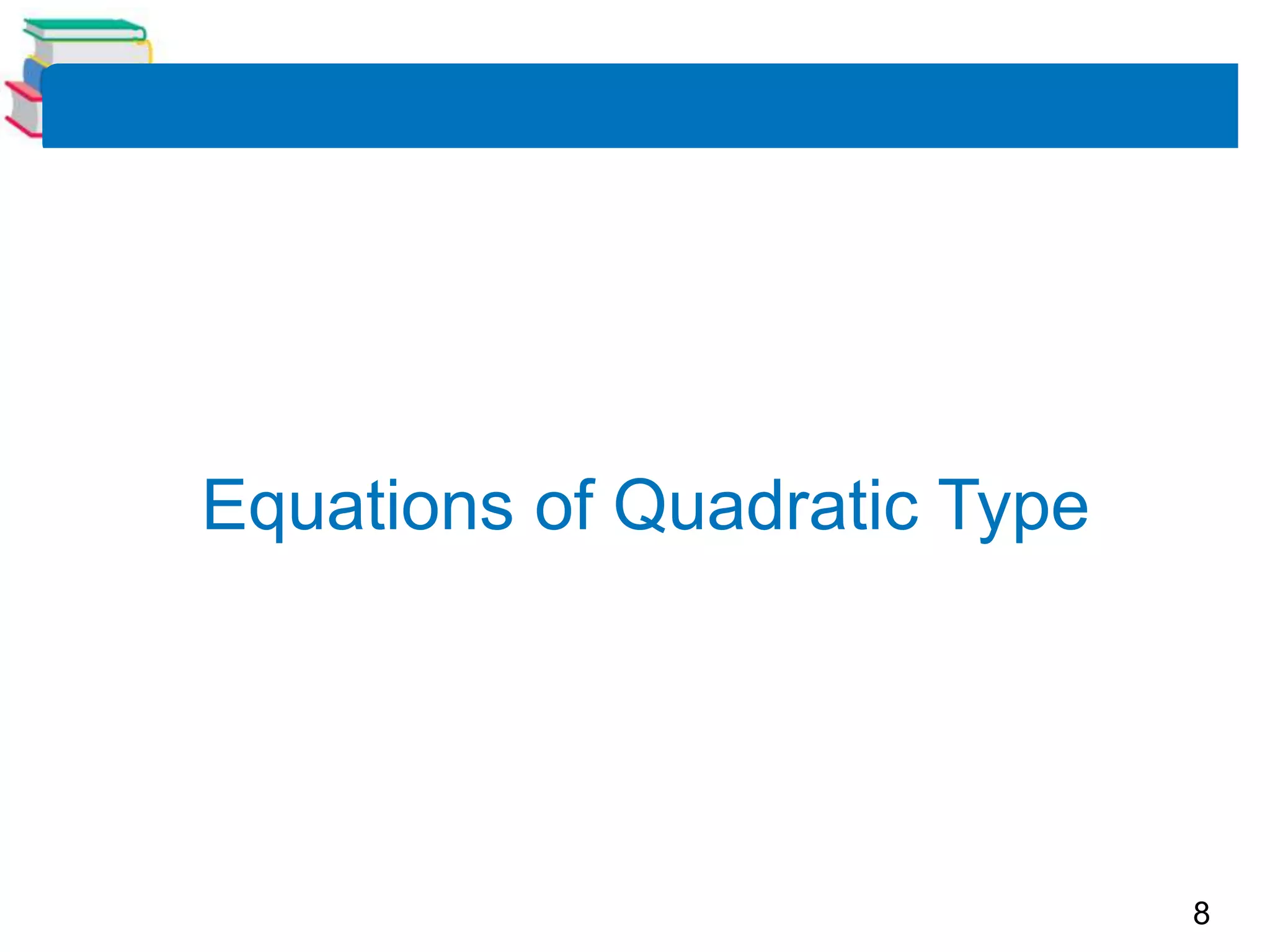 Equations of Quadratic Type

8